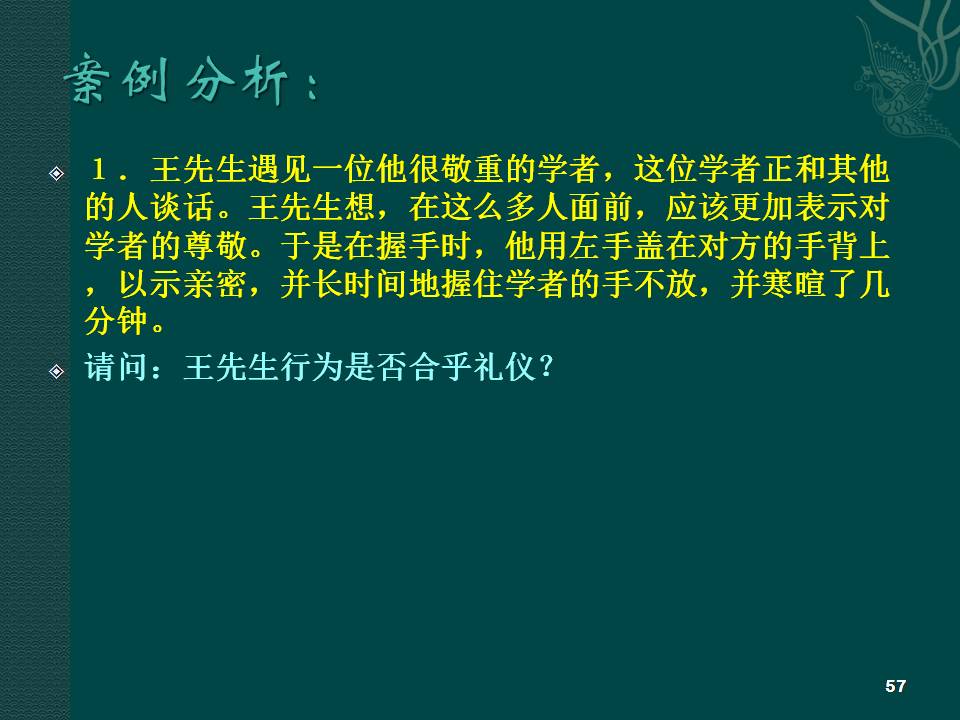 案例分析：

1．王先生遇见一位他很敬重的学者，这位学者正和其他的人谈话。王先生想，在这么多人面前，应该更加表示对学者的尊敬。于是在握手时，他用左手盖在对方的手背上，以示亲密，并长时间地握住学者的手不放，并寒暄了几分钟。

请问：王先生行为是否合乎礼仪？

57